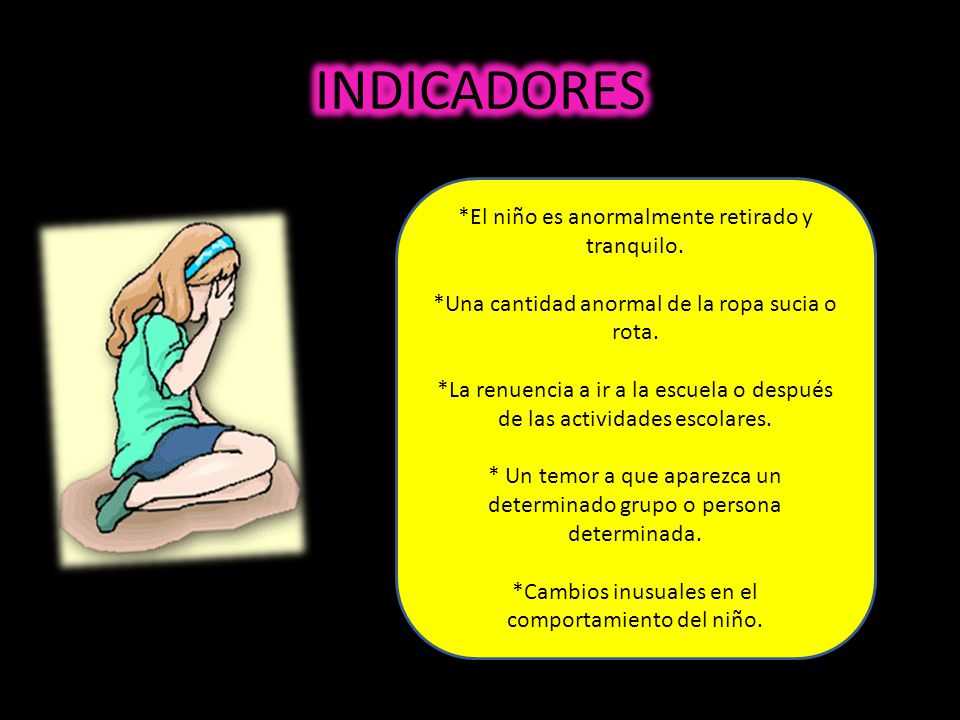 INDICADORES

*El niño es anormalmente retirado y tranquilo.

*Una cantidad anormal de la ropa sucia o rota.

*La renuencia a ir a la escuela o después de las actividades escolares.

* Un temor a que aparezca un determinado grupo o persona determinada.

*Cambios inusuales en el comportamiento del niño.